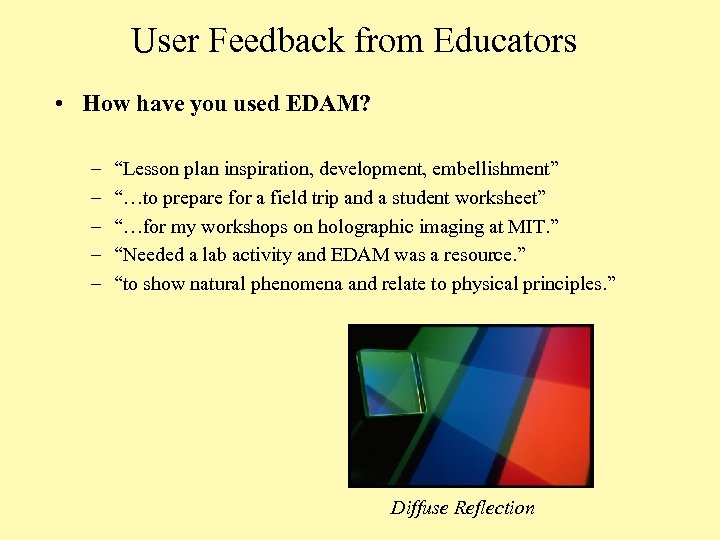 User Feedback from Educators

• How have you used EDAM?

– “Lesson plan inspiration, development, embellishment”
– “…to prepare for a field trip and a student worksheet”
– “…for my workshops on holographic imaging at MIT.”
– “Needed a lab activity and EDAM was a resource.”
– “to show natural phenomena and relate to physical principles.”

Diffuse Reflection